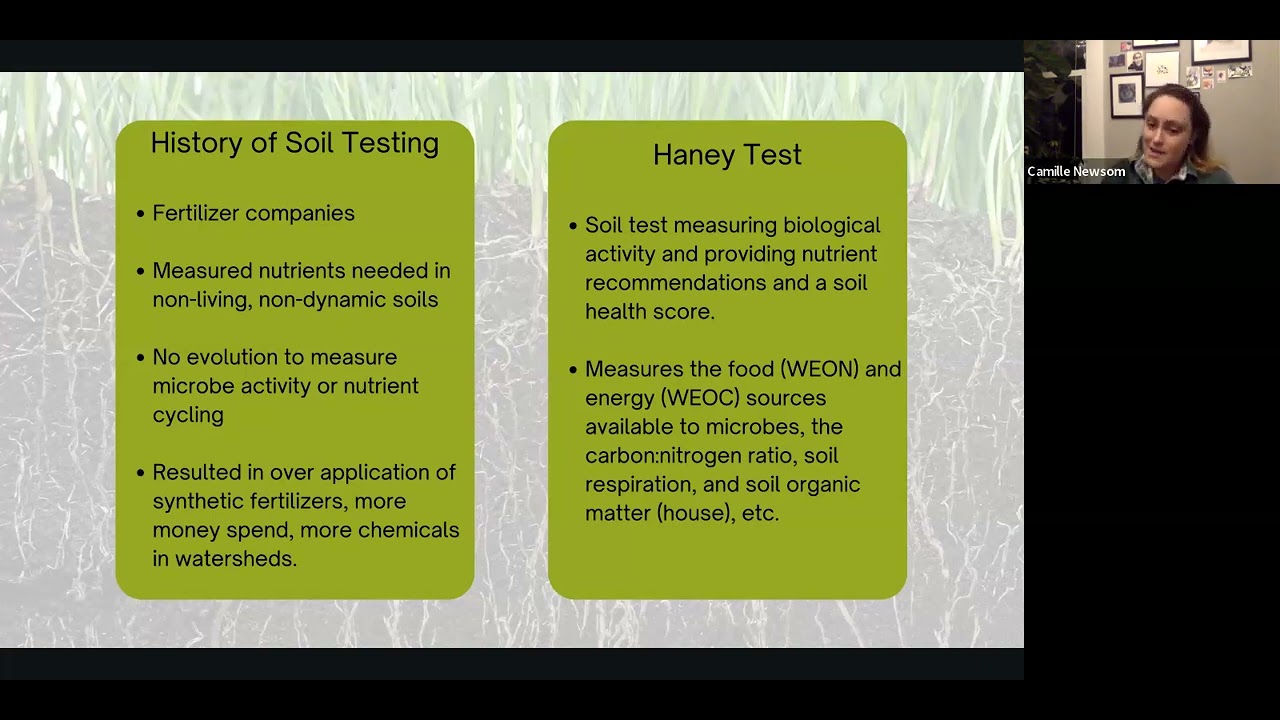 History of Soil Testing

• Fertilizer companies

• Measured nutrients needed in non-living, non-dynamic soils

• No evolution to measure microbe activity or nutrient cycling

• Resulted in over application of synthetic fertilizers, more money spend, more chemicals in watersheds.

Haney Test

• Soil test measuring biological activity and providing nutrient recommendations and a soil health score.

• Measures the food (WEON) and energy (WEOC) sources available to microbes, the carbon:nitrogen ratio, soil respiration, and soil organic matter (house), etc.

Camille Newsom